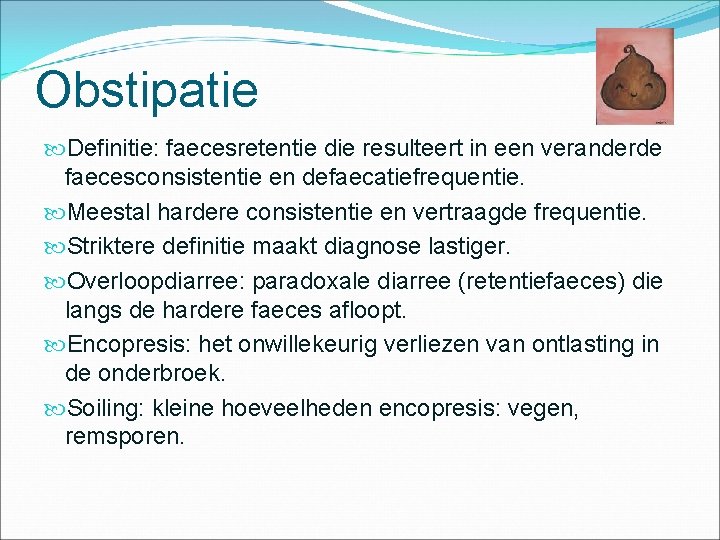 Obstipatie

Definitie: faecesretentie die resulteert in een veranderde faecesconsistentie en defaecatiefrequentie.

Meestal hardere consistentie en vertraagde frequentie.

Striktere definitie maakt diagnose lastiger.

Overloopdiarree: paradoxale diarree (retentiefaeces) die langs de hardere faeces afloopt.

Encopresis: het onwillekeurig verliezen van ontlasting in de onderbroek.

Soiling: kleine hoeveelheden encopresis: vegen, remsporen.